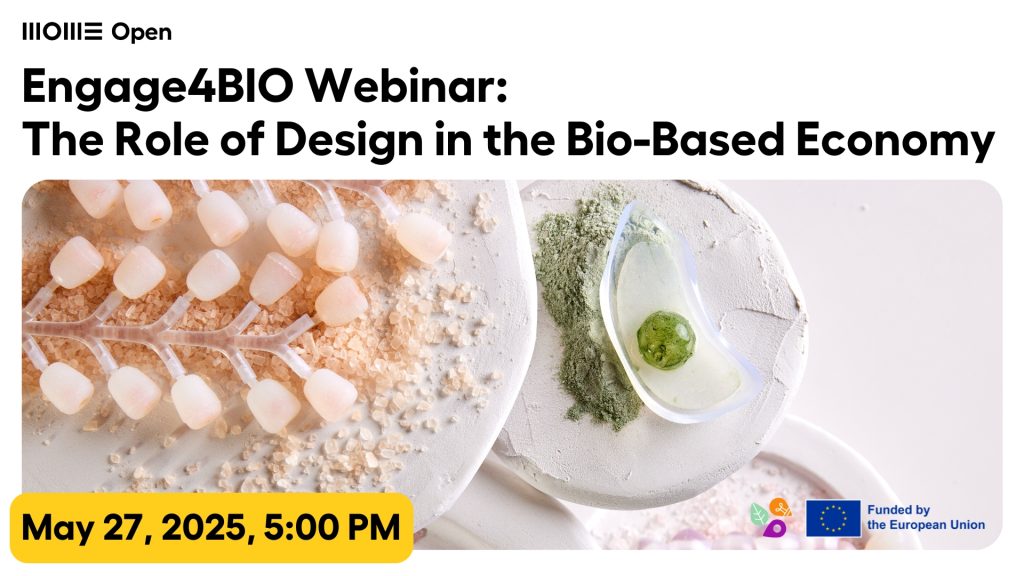 MOME Open

Engage4BIO Webinar:
The Role of Design in the Bio-Based Economy

May 27, 2025, 5:00 PM

Funded by
the European Union